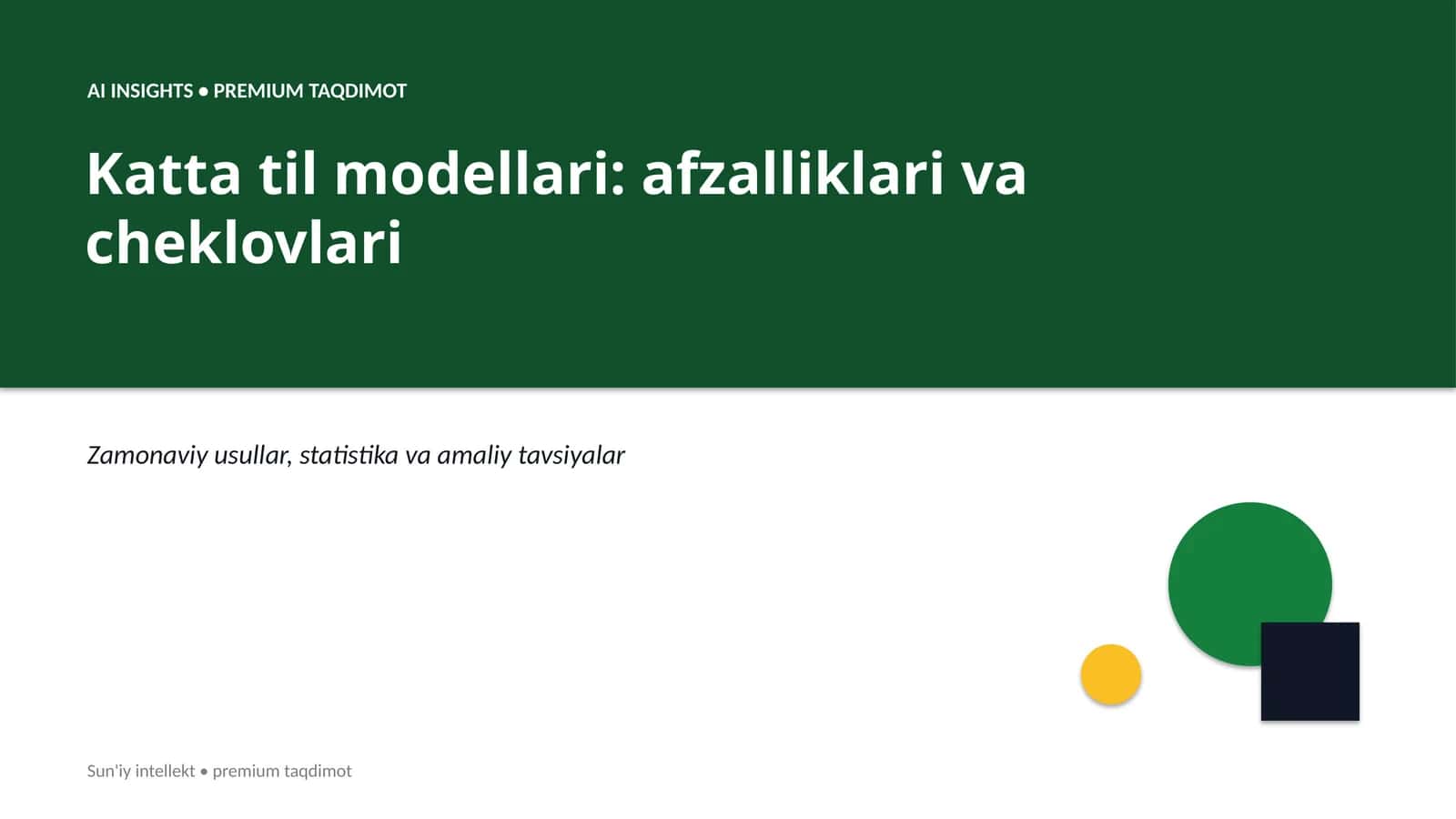 AI INSIGHTS • PREMIUM TAQDIMOT

Katta til modellari: afzalliklari va cheklovlari

Zamonaviy usullar, statistika va amaliy tavsiyalar

Sun'iy intellekt • premium taqdimot